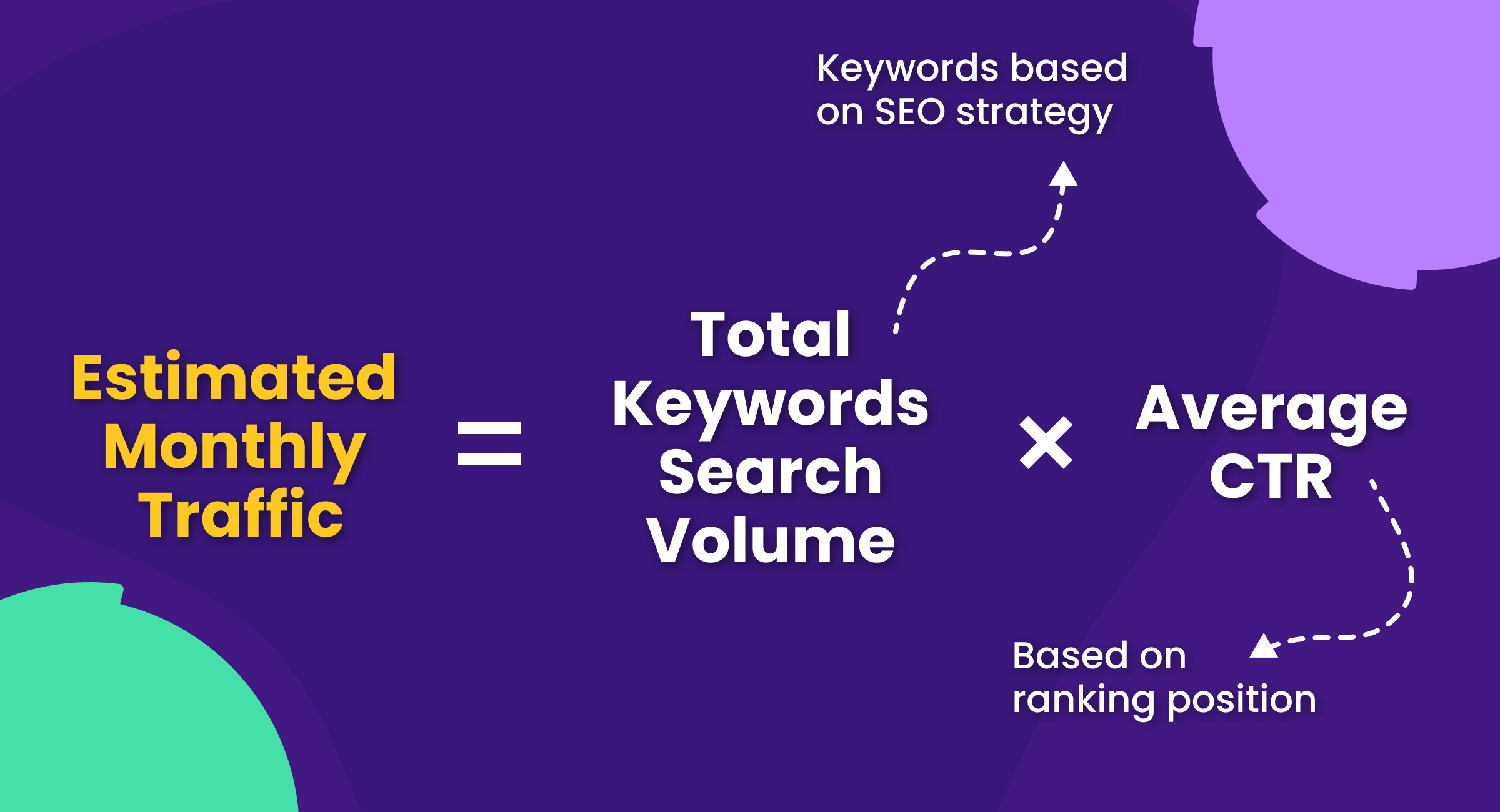 Keywords based on SEO strategy

Estimated Monthly Traffic = Total Keywords Search Volume × Average CTR

Based on ranking position